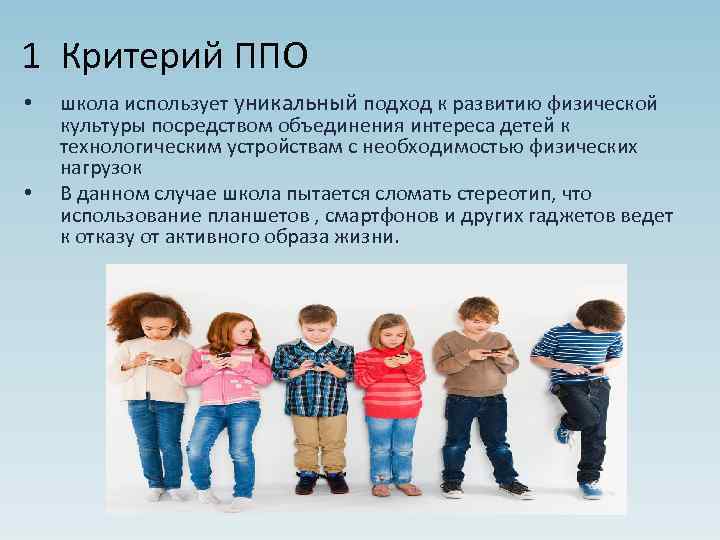 1 Критерий ППО

• школа использует уникальный подход к развитию физической культуры посредством объединения интереса детей к технологическим устройствам с необходимостью физических нагрузок

• В данном случае школа пытается сломать стереотип, что использование планшетов , смартфонов и других гаджетов ведет к отказу от активного образа жизни.